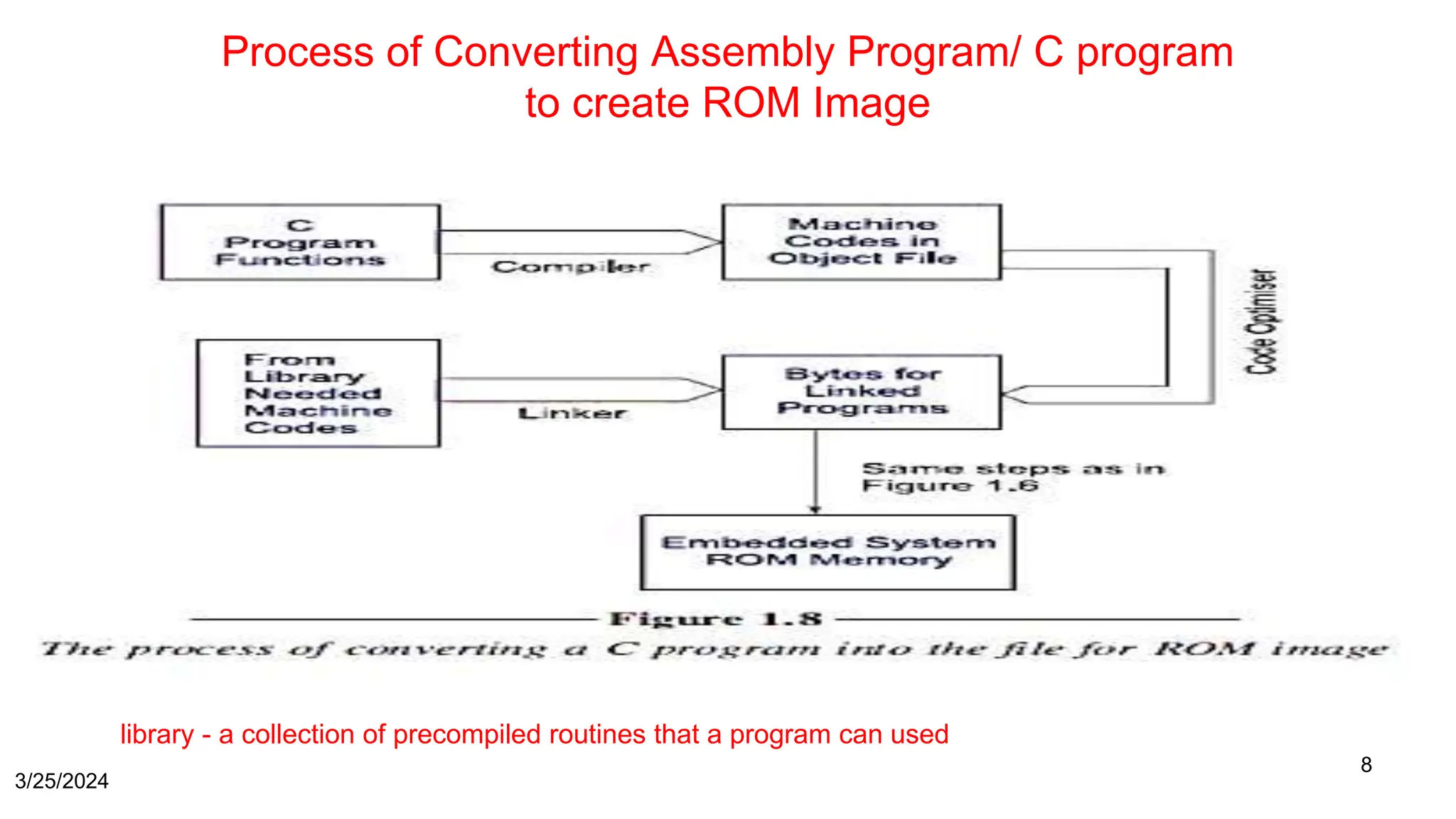 Process of Converting Assembly Program/ C program to create ROM Image

C Program Functions

Compiler

Machine Codes in Object File

Code Optimiser

From Library Needed Machine Codes

Linker

Bytes for Linked Programs

Same steps as in Figure 1.6

Embedded System ROM Memory

Figure 1.8

The process of converting a C program into the file for ROM image

library - a collection of precompiled routines that a program can used

3/25/2024

8